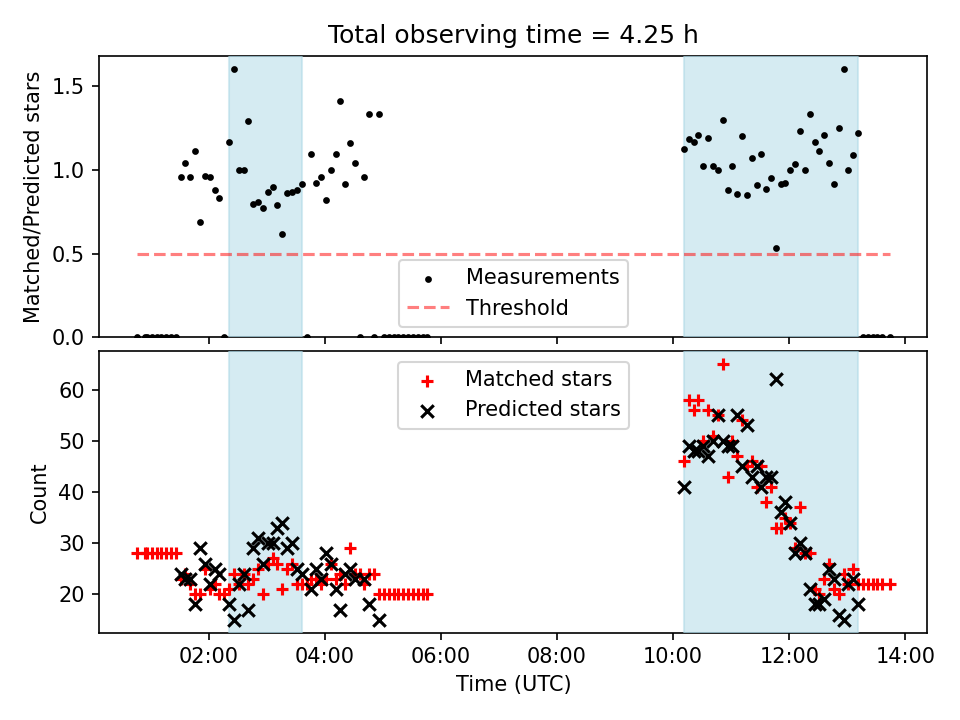 Total observing time = 4.25 h

Matched/Predicted stars

1.5
1.0
0.5
0.0

Measurements
Threshold

Count

60
50
40
30
20

Matched stars
Predicted stars

02:00
04:00
06:00
08:00
10:00
12:00
14:00

Time (UTC)